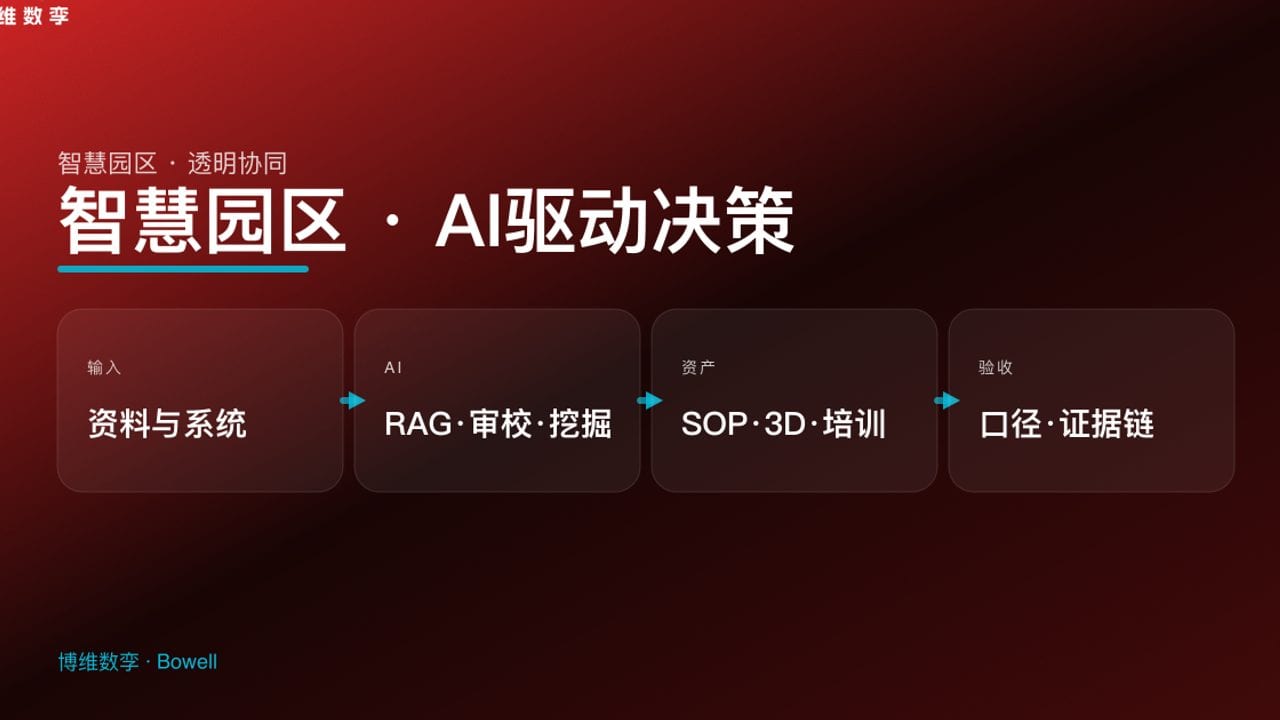 维数孪

智慧园区 · 透明协同

智慧园区 · AI驱动决策

输入
资料与系统

AI
RAG·审校·挖掘

资产
SOP·3D·培训

验收
口径·证据链

博维数孪 · Bowell